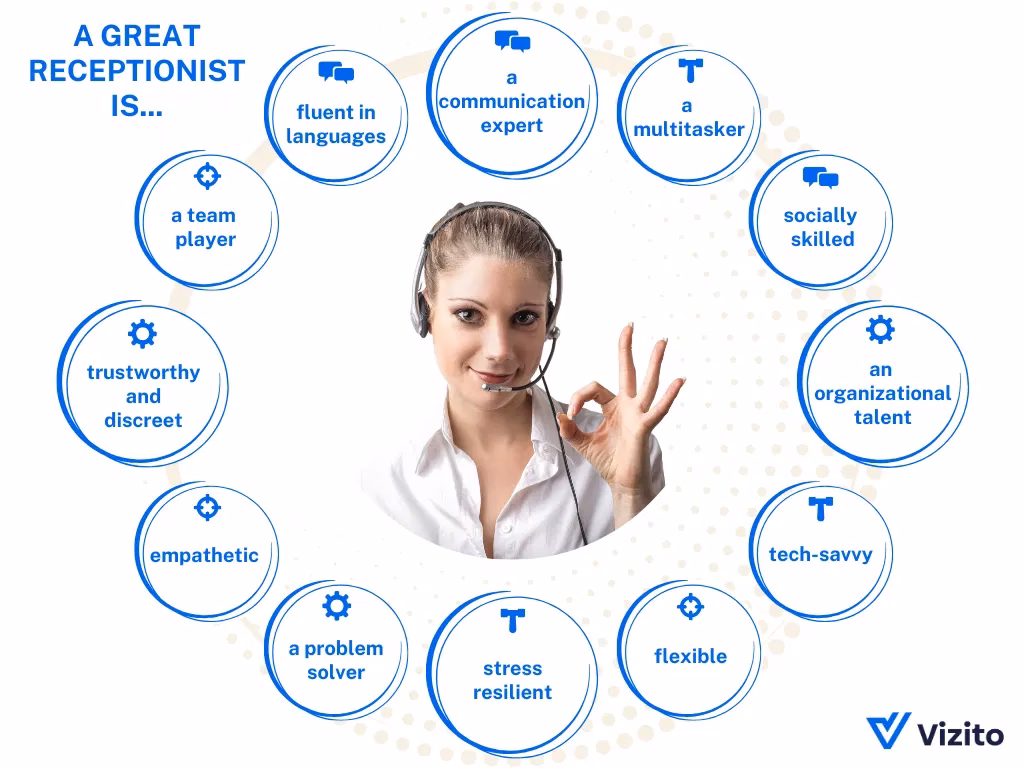 A GREAT RECEPTIONIST IS...

fluent in languages

a communication expert

a multitasker

socially skilled

an organizational talent

tech-savvy

flexible

stress resilient

a problem solver

empathetic

trustworthy and discreet

a team player

Vizito